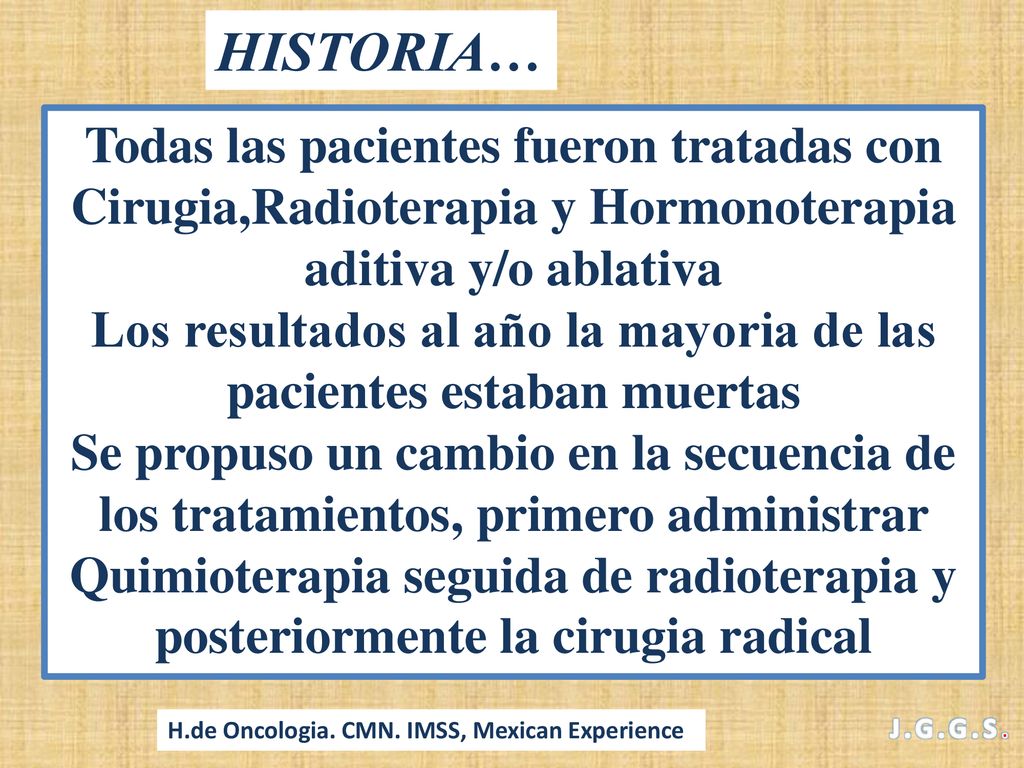 HISTORIA…

Todas las pacientes fueron tratadas con Cirugia,Radioterapia y Hormonoterapia aditiva y/o ablativa
Los resultados al año la mayoria de las pacientes estaban muertas
Se propuso un cambio en la secuencia de los tratamientos, primero administrar Quimioterapia seguida de radioterapia y posteriormente la cirugia radical

H.de Oncologia. CMN. IMSS, Mexican Experience

J.G.G.S.